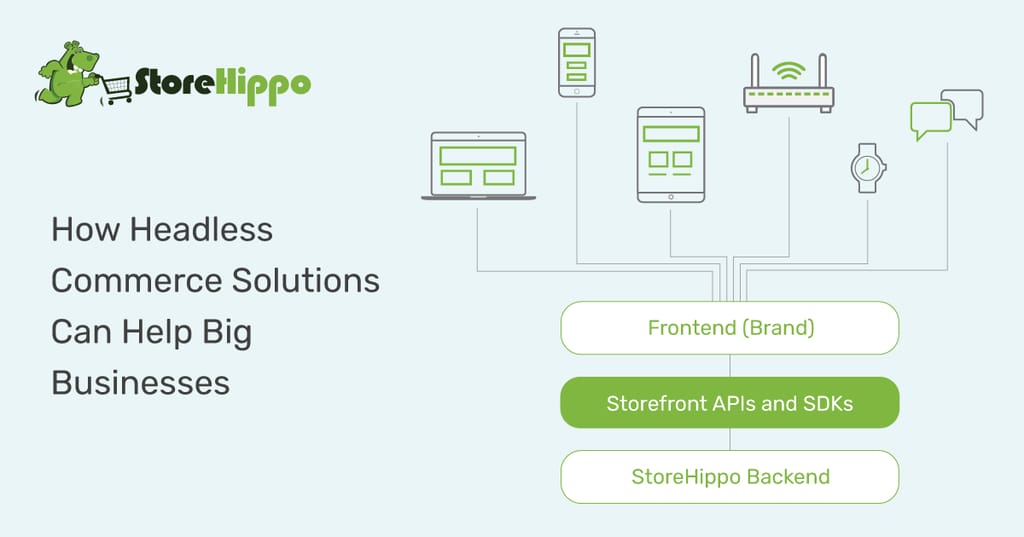 StoreHippo

How Headless Commerce Solutions Can Help Big Businesses

Frontend (Brand)

Storefront APIs and SDKs

StoreHippo Backend